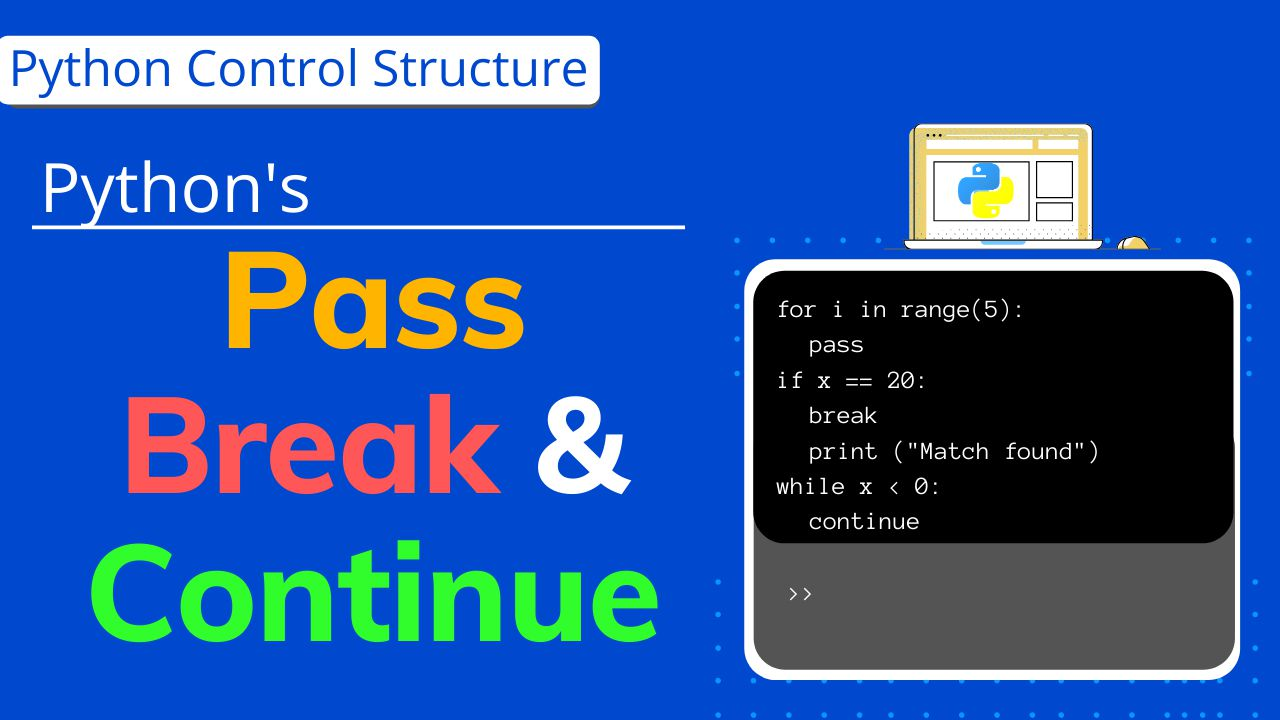 Python Control Structure

Python's

Pass

Break &

Continue

for i in range(5):
  pass
if x == 20:
  break
  print ("Match found")
while x < 0:
  continue

>>